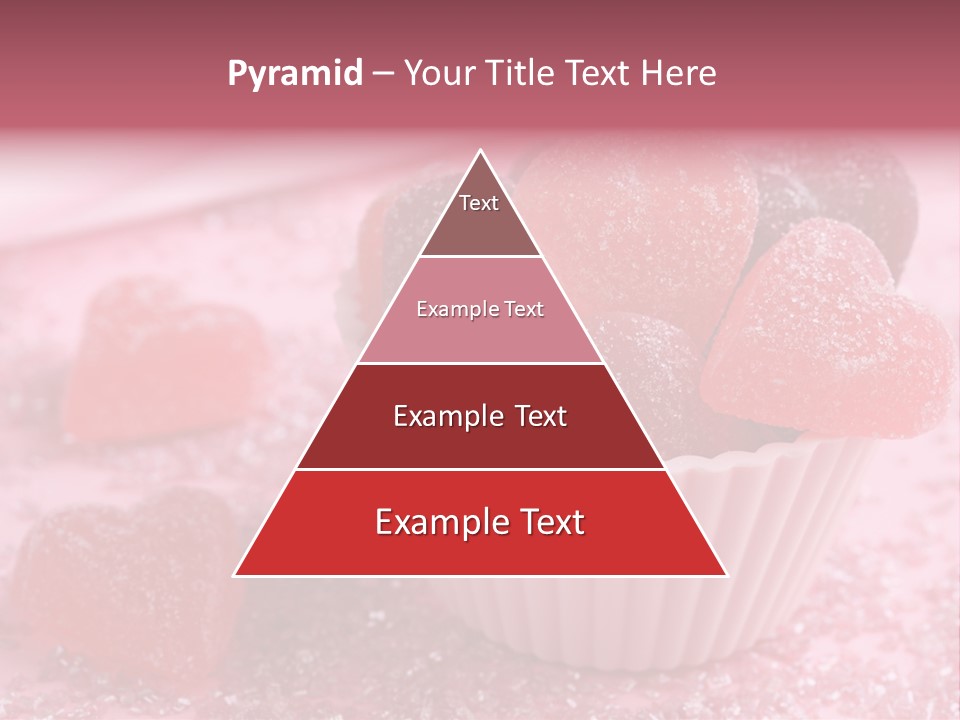 Pyramid – Your Title Text Here

Text

Example Text

Example Text

Example Text